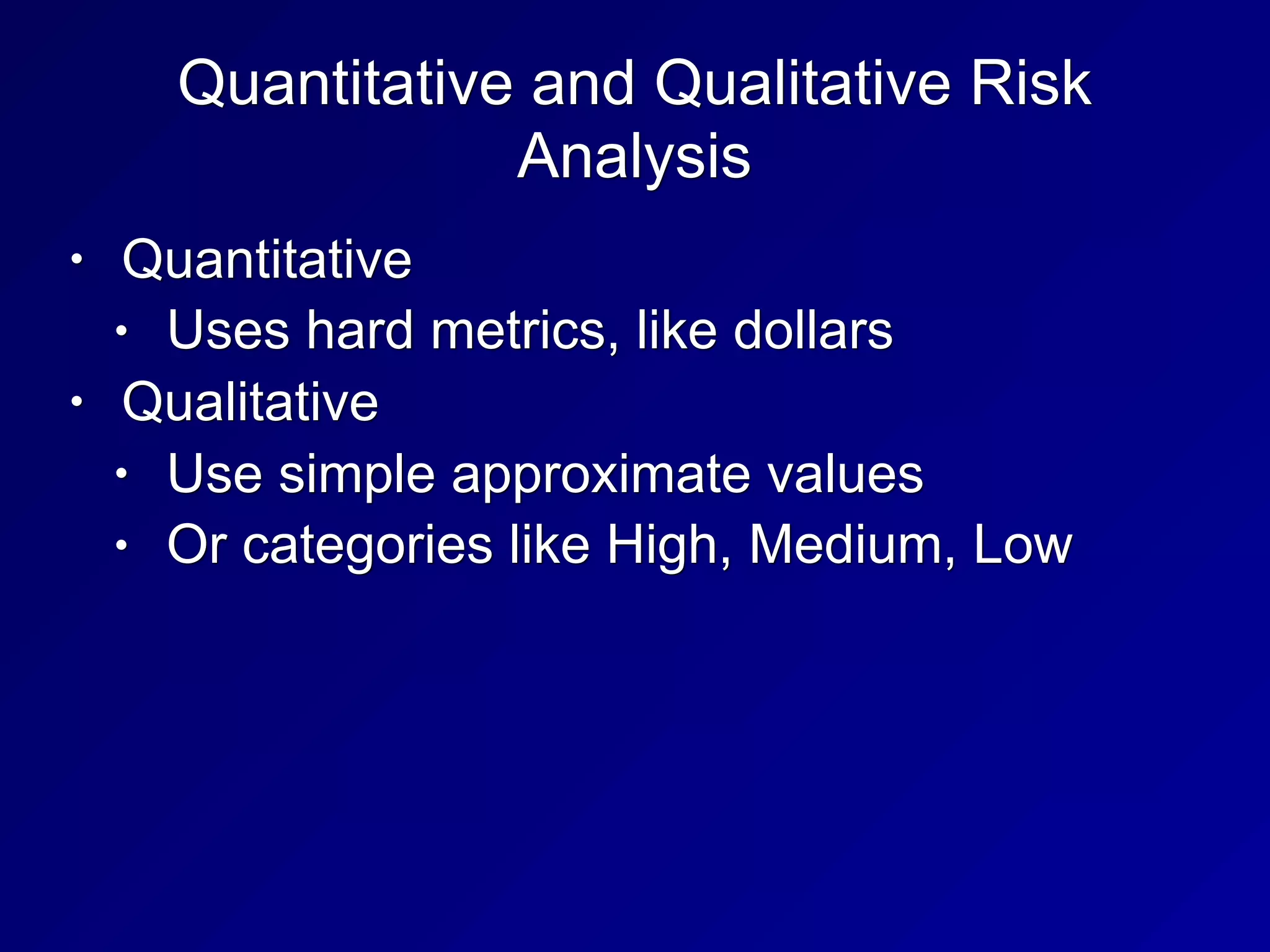 Quantitative and Qualitative Risk Analysis

• Quantitative
  • Uses hard metrics, like dollars
• Qualitative
  • Use simple approximate values
  • Or categories like High, Medium, Low